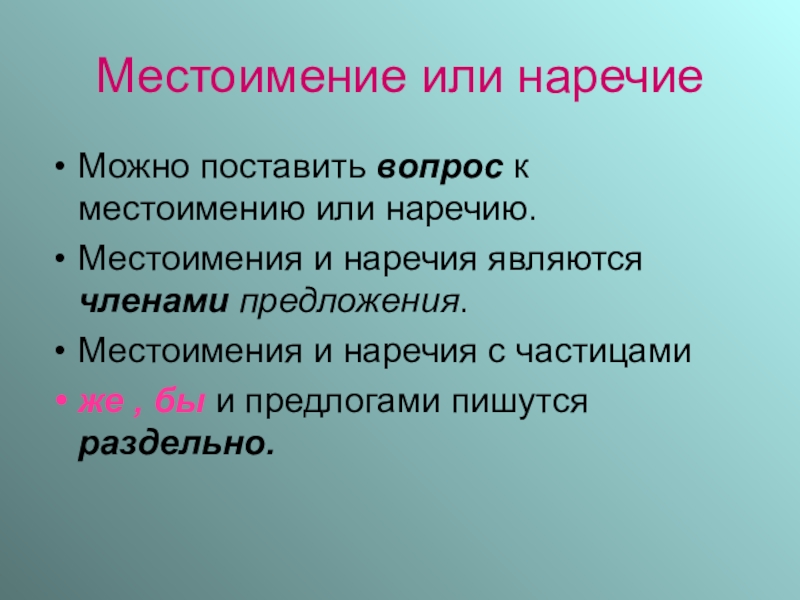 Местоимение или наречие

• Можно поставить вопрос к местоимению или наречию.

• Местоимения и наречия являются членами предложения.

• Местоимения и наречия с частицами

• же , бы и предлогами пишутся раздельно.